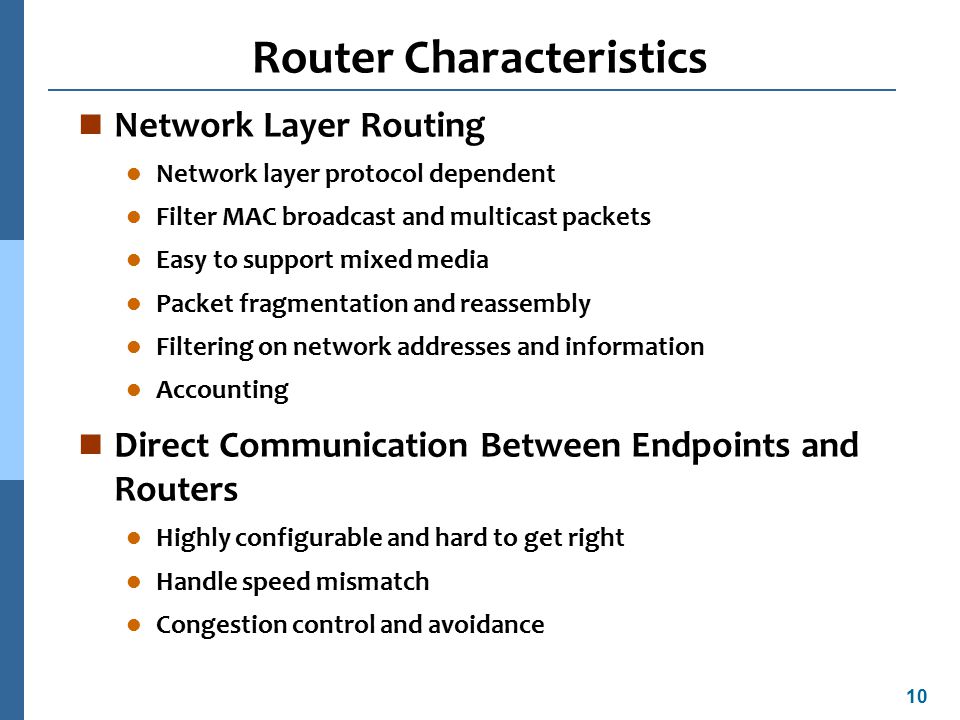 Router Characteristics

Network Layer Routing

Network layer protocol dependent

Filter MAC broadcast and multicast packets

Easy to support mixed media

Packet fragmentation and reassembly

Filtering on network addresses and information

Accounting

Direct Communication Between Endpoints and Routers

Highly configurable and hard to get right

Handle speed mismatch

Congestion control and avoidance

10